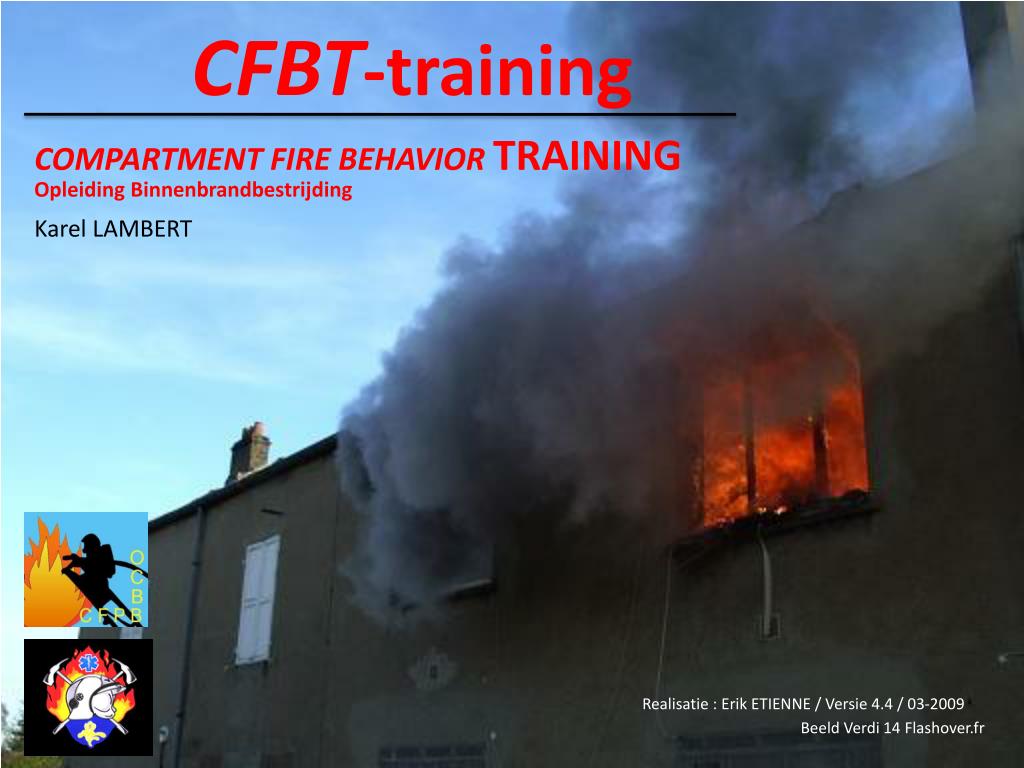 CFBT-training

COMPARTMENT FIRE BEHAVIOR TRAINING
Opleiding Binnenbrandbestrijding

Karel LAMBERT

O
C
B
C F P B

Realisatie : Erik ETIENNE / Versie 4.4 / 03-2009
Beeld Verdi 14 Flashover.fr